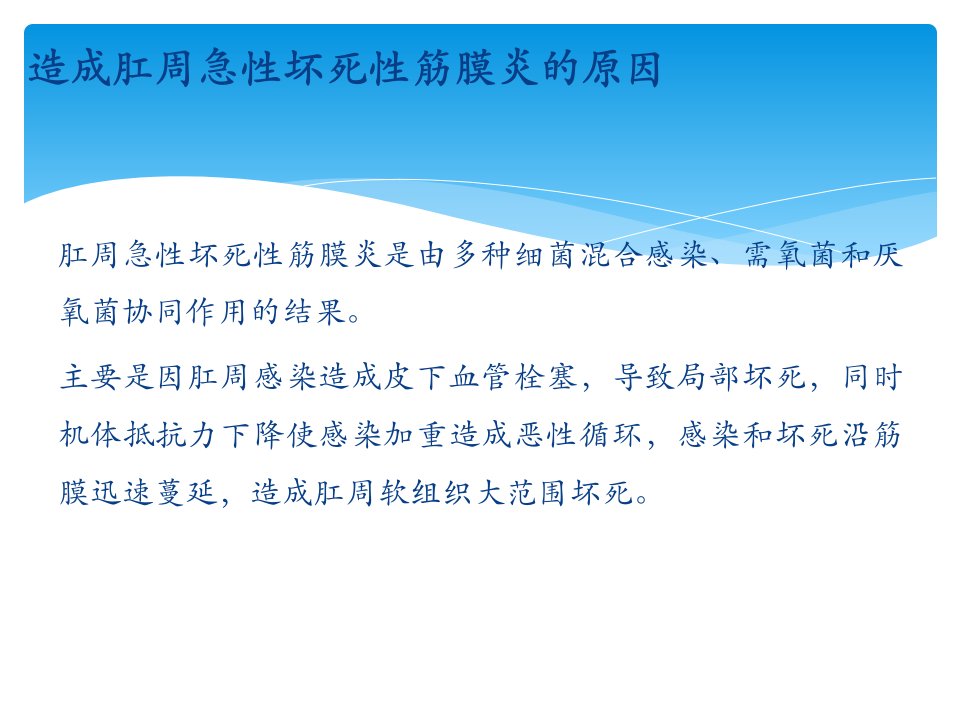 造成肛周急性坏死性筋膜炎的原因

肛周急性坏死性筋膜炎是由多种细菌混合感染、需氧菌和厌氧菌协同作用的结果。

主要是因肛周感染造成皮下血管栓塞，导致局部坏死，同时机体抵抗力下降使感染加重造成恶性循环，感染和坏死沿筋膜迅速蔓延，造成肛周软组织大范围坏死。